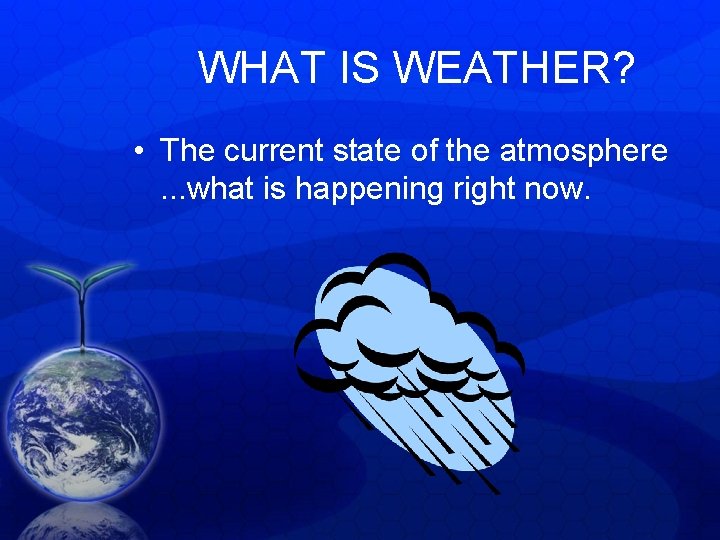 WHAT IS WEATHER?

• The current state of the atmosphere ...what is happening right now.